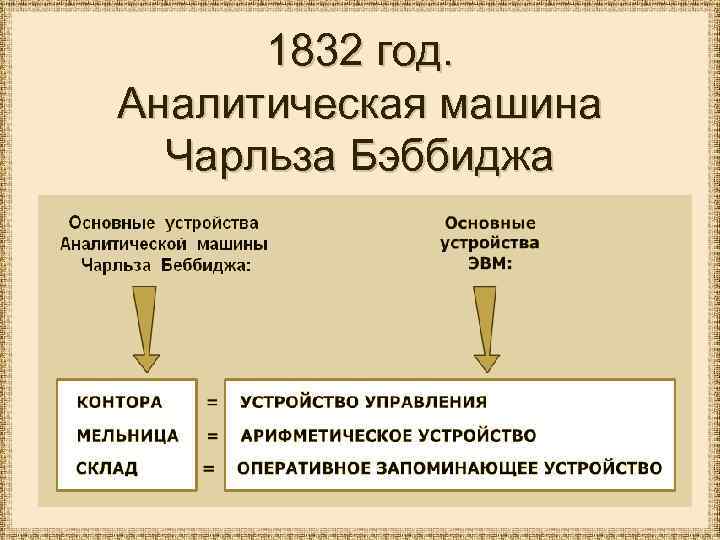 1832 год.
Аналитическая машина
Чарльза Бэббиджа

Основные устройства Аналитической машины Чарльза Беббиджа:

Основные устройства ЭВМ:

КОНТОРА = УСТРОЙСТВО УПРАВЛЕНИЯ
МЕЛЬНИЦА = АРИФМЕТИЧЕСКОЕ УСТРОЙСТВО
СКЛАД = ОПЕРАТИВНОЕ ЗАПОМИНАЮЩЕЕ УСТРОЙСТВО